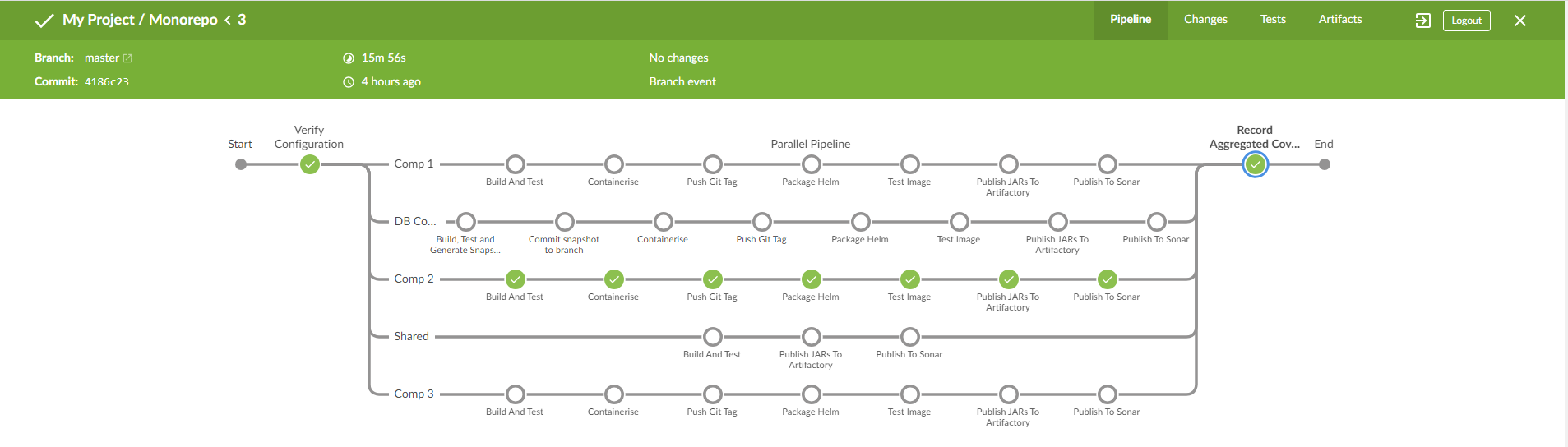 My Project / Monorepo < 3

Pipeline Changes Tests Artifacts Logout

Branch: master
Commit: 4186c23

15m 56s
4 hours ago

No changes
Branch event

Start
Verify Configuration
Parallel Pipeline
Record Aggregated Cov...
End

Comp 1
Build And Test
Containerise
Push Git Tag
Package Helm
Test Image
Publish JARs To Artifactory
Publish To Sonar

DB Co...
Build, Test and Generate Snaps...
Commit snapshot to branch
Containerise
Push Git Tag
Package Helm
Test Image
Publish JARs To Artifactory
Publish To Sonar

Comp 2
Build And Test
Containerise
Push Git Tag
Package Helm
Test Image
Publish JARs To Artifactory
Publish To Sonar

Shared
Build And Test
Publish JARs To Artifactory
Publish To Sonar

Comp 3
Build And Test
Containerise
Push Git Tag
Package Helm
Test Image
Publish JARs To Artifactory
Publish To Sonar